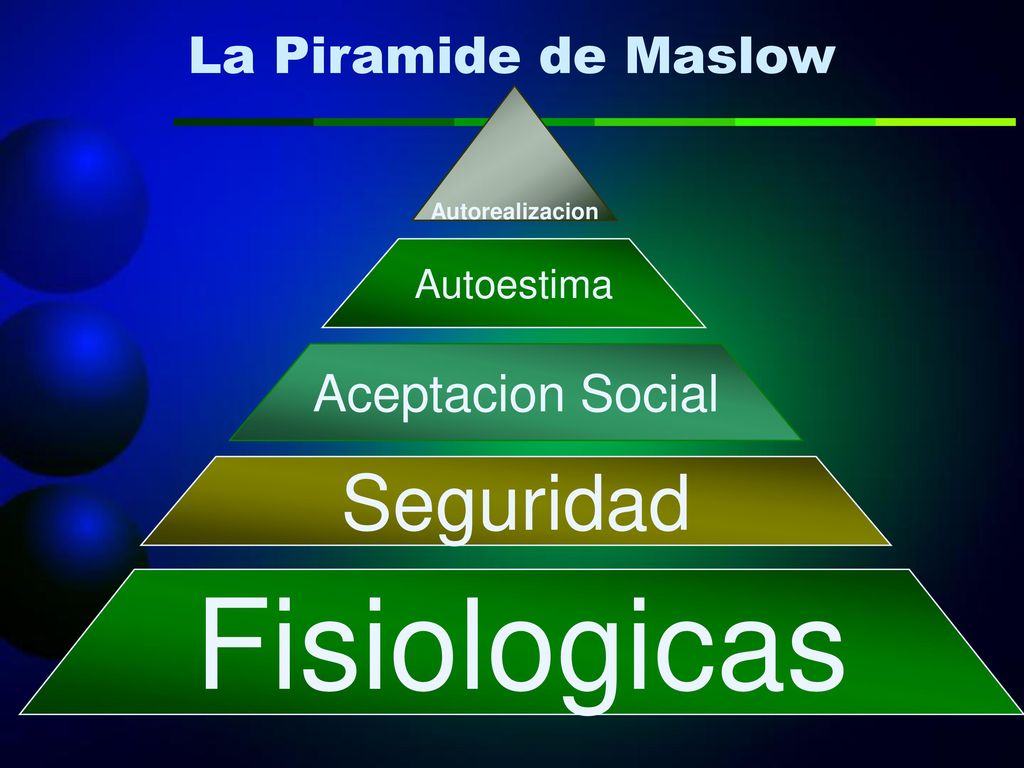 La Piramide de Maslow

Autorealizacion

Autoestima

Aceptacion Social

Seguridad

Fisiologicas